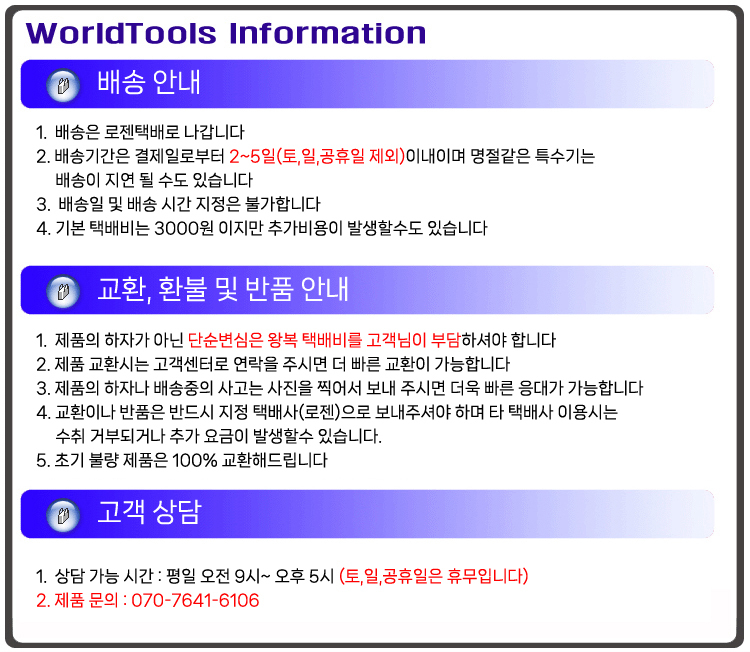 WorldTools Information

배송 안내

1. 배송은 로젠택배로 나갑니다
2. 배송기간은 결제일로부터 2~5일(토,일,공휴일 제외)이내이며 명절같은 특수기는 배송이 지연 될 수도 있습니다
3. 배송일 및 배송 시간 지정은 불가합니다
4. 기본 택배비는 3000원 이지만 추가비용이 발생할수도 있습니다

교환, 환불 및 반품 안내

1. 제품의 하자가 아닌 단순변심은 왕복 택배비를 고객님이 부담하셔야 합니다
2. 제품 교환시는 고객센터로 연락을 주시면 더 빠른 교환이 가능합니다
3. 제품의 하자나 배송중의 사고는 사진을 찍어서 보내 주시면 더욱 빠른 응대가 가능합니다
4. 교환이나 반품은 반드시 지정 택배사(로젠)으로 보내주셔야 하며 타 택배사 이용시는 수취 거부되거나 추가 요금이 발생할수 있습니다.
5. 초기 불량 제품은 100% 교환해드립니다

고객 상담

1. 상담 가능 시간 : 평일 오전 9시~ 오후 5시 (토,일,공휴일은 휴무입니다)
2. 제품 문의 : 070-7641-6106